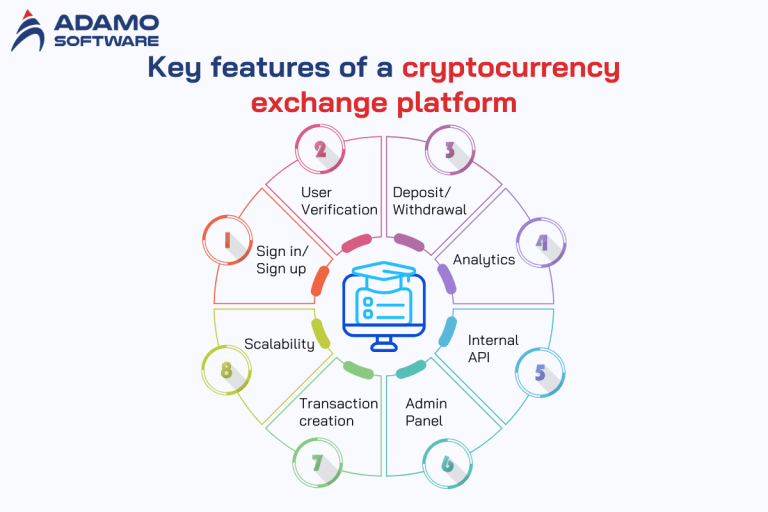 ADAMO SOFTWARE

Key features of a cryptocurrency exchange platform

1
Sign in/ Sign up

2
User Verification

3
Deposit/ Withdrawal

4
Analytics

5
Internal API

6
Admin Panel

7
Transaction creation

8
Scalability